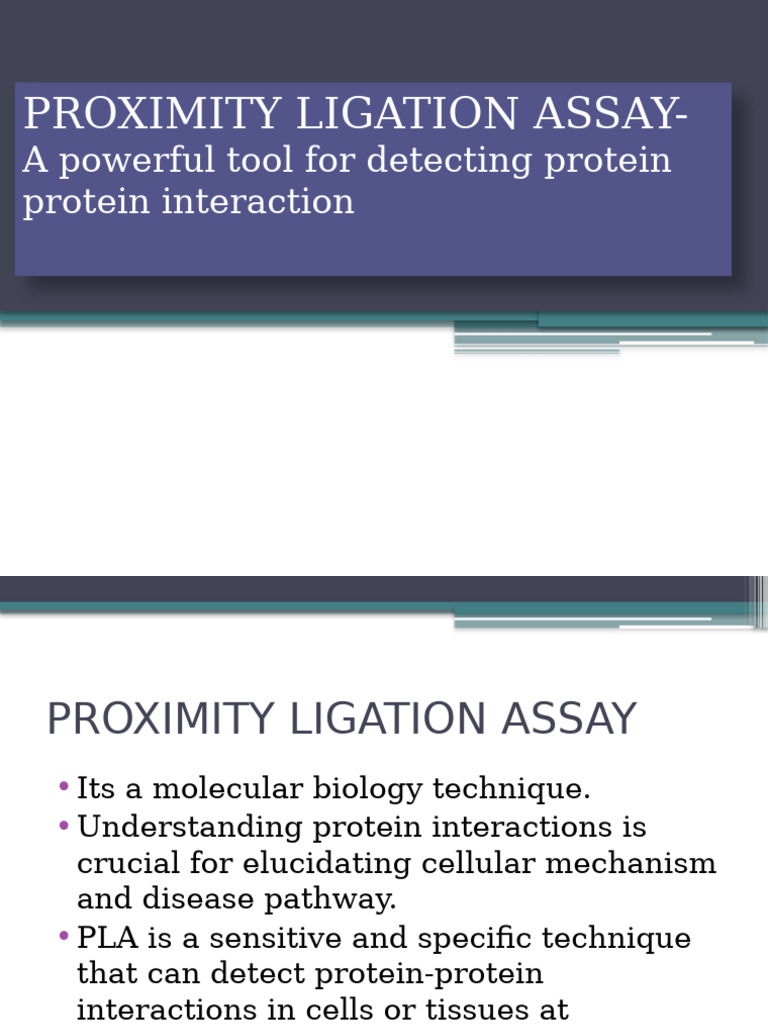 PROXIMITY LIGATION ASSAY-
A powerful tool for detecting protein protein interaction

PROXIMITY LIGATION ASSAY

• Its a molecular biology technique.
• Understanding protein interactions is crucial for elucidating cellular mechanism and disease pathway.
• PLA is a sensitive and specific technique that can detect protein-protein interactions in cells or tissues at